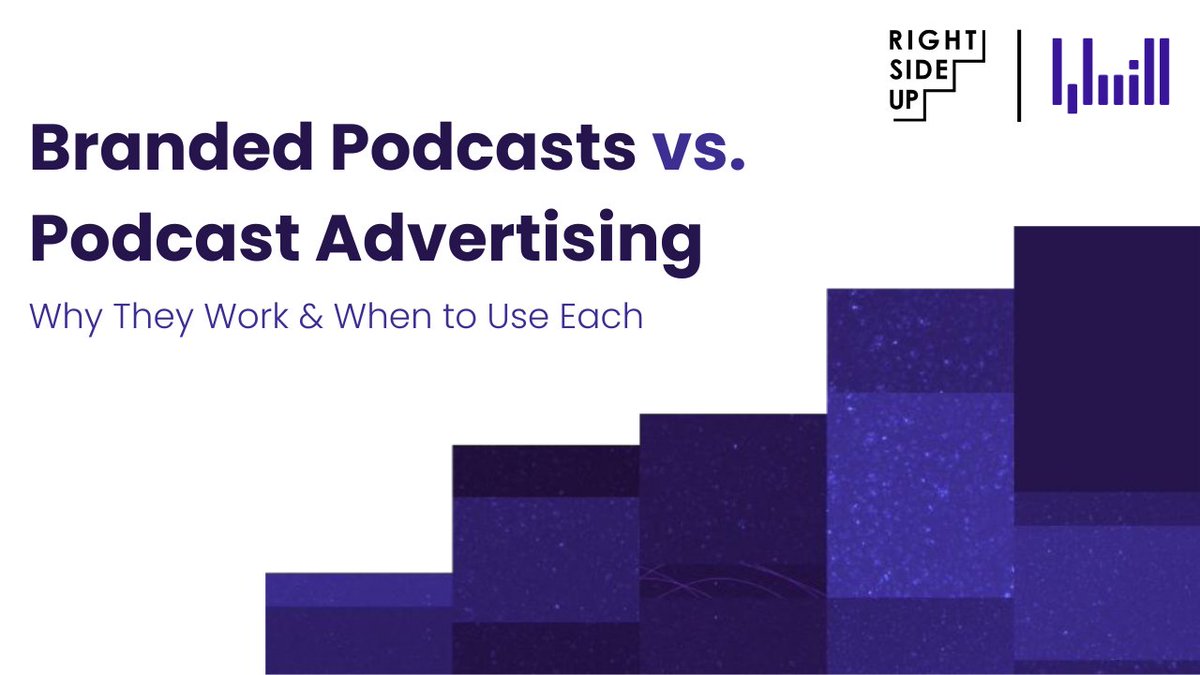 RIGHT SIDE UP

Branded Podcasts vs. Podcast Advertising

Why They Work & When to Use Each